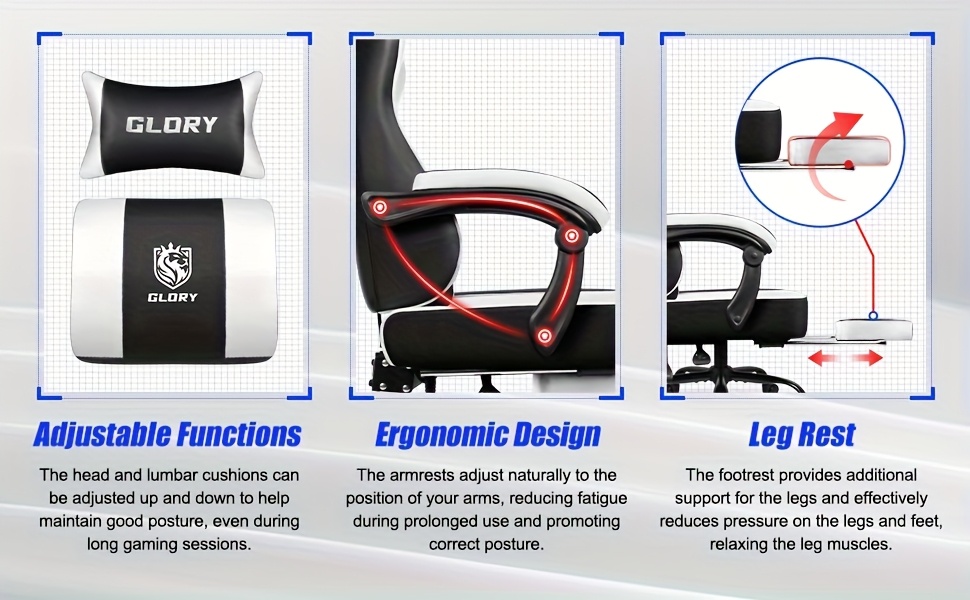 GLORY

GLORY

Adjustable Functions

The head and lumbar cushions can be adjusted up and down to help maintain good posture, even during long gaming sessions.

Ergonomic Design

The armrests adjust naturally to the position of your arms, reducing fatigue during prolonged use and promoting correct posture.

Leg Rest

The footrest provides additional support for the legs and effectively reduces pressure on the legs and feet, relaxing the leg muscles.